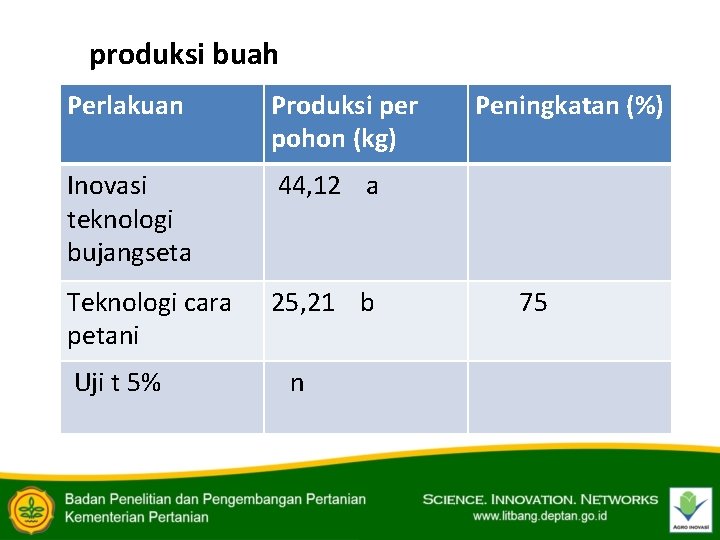 produksi buah

| Perlakuan | Produksi per pohon (kg) | Peningkatan (%) |
|---|---|---|
| Inovasi teknologi bujangseta | 44,12 a | |
| Teknologi cara petani | 25,21 b | 75 |
| Uji t 5% | n | |

Badan Penelitian dan Pengembangan Pertanian
Kementerian Pertanian

SCIENCE. INNOVATION. NETWORKS
www.litbang.deptan.go.id

AGRO INOVASI